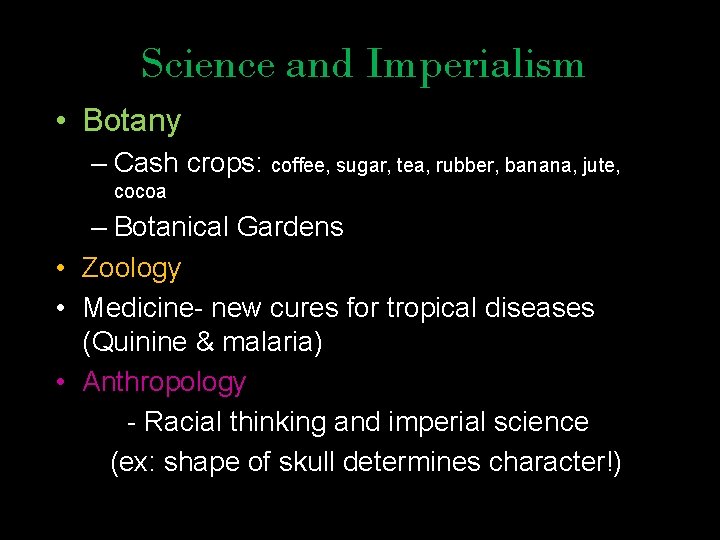 Science and Imperialism

• Botany
– Cash crops: coffee, sugar, tea, rubber, banana, jute, cocoa
– Botanical Gardens
• Zoology
• Medicine- new cures for tropical diseases (Quinine & malaria)
• Anthropology
- Racial thinking and imperial science
(ex: shape of skull determines character!)